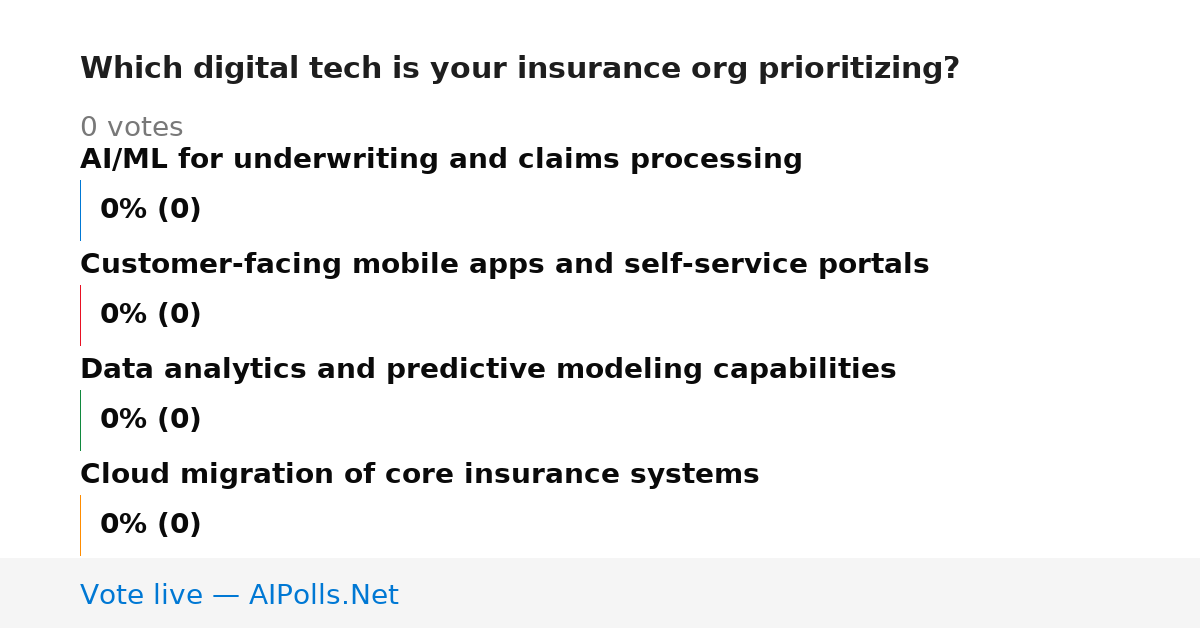 Which digital tech is your insurance org prioritizing?

0 votes

AI/ML for underwriting and claims processing

0% (0)

Customer-facing mobile apps and self-service portals

0% (0)

Data analytics and predictive modeling capabilities

0% (0)

Cloud migration of core insurance systems

0% (0)

Vote live — AIPolls.Net